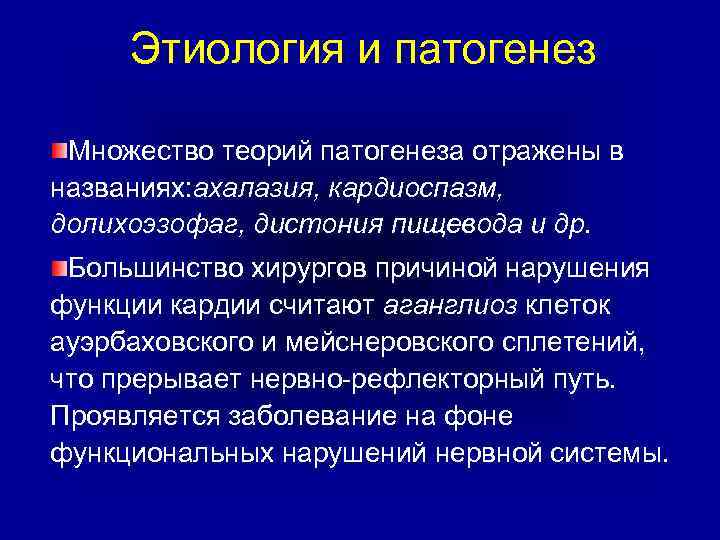 Этиология и патогенез

Множество теорий патогенеза отражены в названиях:ахалазия, кардиоспазм, долихоэзофаг, дистония пищевода и др.

Большинство хирургов причиной нарушения функции кардии считают аганглиоз клеток ауэрбаховского и мейснеровского сплетений, что прерывает нервно-рефлекторный путь. Проявляется заболевание на фоне функциональных нарушений нервной системы.